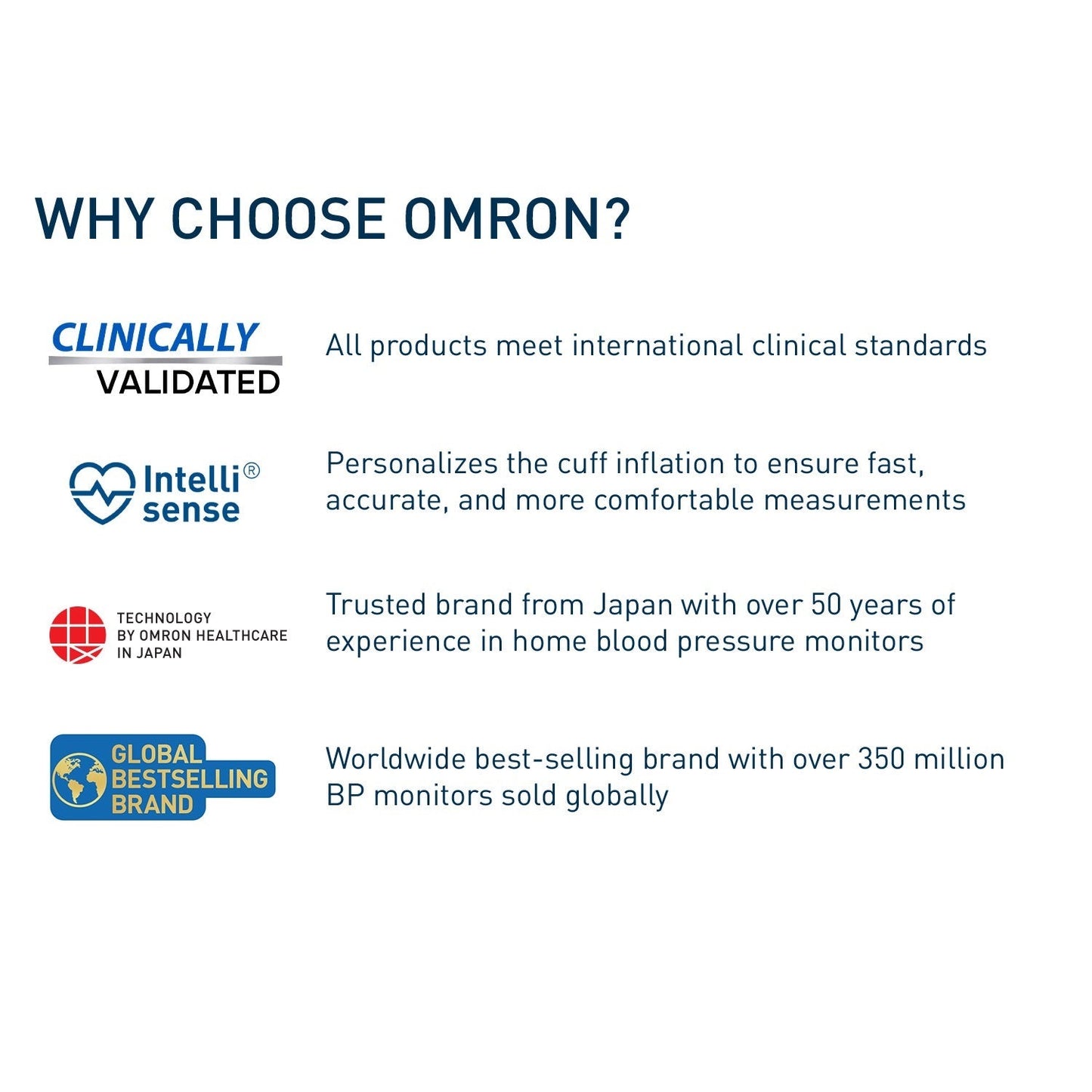 WHY CHOOSE OMRON?

CLINICALLY VALIDATED

All products meet international clinical standards

Intelli® sense

Personalizes the cuff inflation to ensure fast, accurate, and more comfortable measurements

TECHNOLOGY BY OMRON HEALTHCARE IN JAPAN

Trusted brand from Japan with over 50 years of experience in home blood pressure monitors

GLOBAL BESTSELLING BRAND

Worldwide best-selling brand with over 350 million BP monitors sold globally